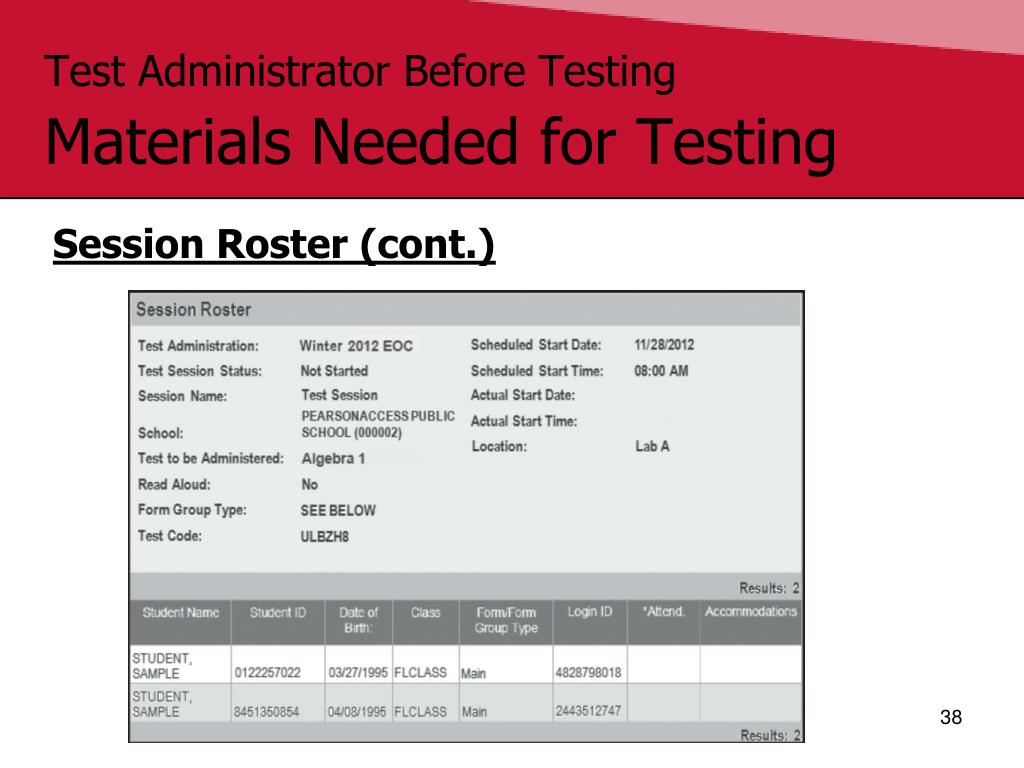 Test Administrator Before Testing
Materials Needed for Testing

Session Roster (cont.)

Session Roster

Test Administration: Winter 2012 EOC
Test Session Status: Not Started
Session Name: Test Session
School: PEARSONACCESS PUBLIC SCHOOL (000002)
Test to be Administered: Algebra 1
Read Aloud: No
Form Group Type: SEE BELOW
Test Code: ULBZH8

Scheduled Start Date: 11/28/2012
Scheduled Start Time: 08:00 AM
Actual Start Date:
Actual Start Time:
Location: Lab A

Results: 2

| Student Name | Student ID | Date of Birth: | Class | Form/Form Group Type | Login ID | *Attend. | Accommodations |
|---|---|---|---|---|---|---|---|
| STUDENT, SAMPLE | 0122257022 | 03/27/1995 | FLCLASS | Main | 4828798018 | | |
| STUDENT, SAMPLE | 8451350854 | 04/08/1995 | FLCLASS | Main | 2443512747 | | |

Results: 2

38